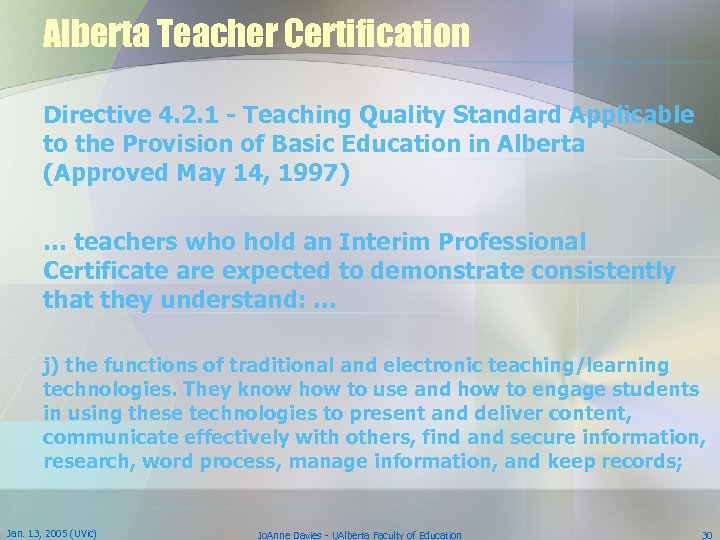 Alberta Teacher Certification

Directive 4.2.1 - Teaching Quality Standard Applicable to the Provision of Basic Education in Alberta (Approved May 14, 1997)

… teachers who hold an Interim Professional Certificate are expected to demonstrate consistently that they understand: …

j) the functions of traditional and electronic teaching/learning technologies. They know how to use and how to engage students in using these technologies to present and deliver content, communicate effectively with others, find and secure information, research, word process, manage information, and keep records;

Jan. 13, 2005 (UVic)

JoAnne Davies - UAlberta Faculty of Education

30